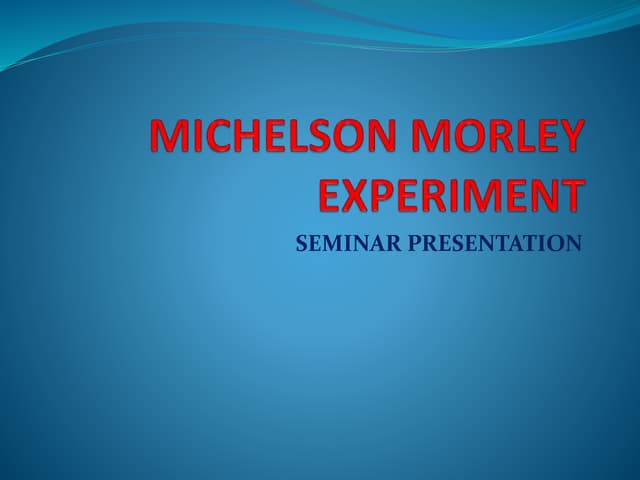 MICHELSON MORLEY EXPERIMENT

SEMINAR PRESENTATION